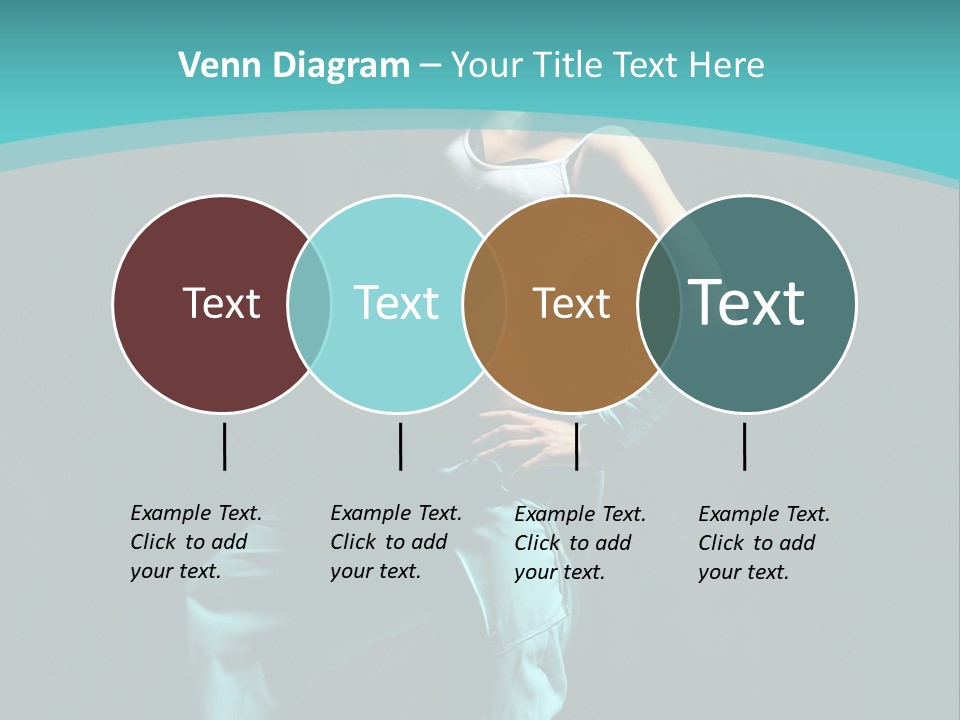 Venn Diagram – Your Title Text Here

Text

Text

Text

Text

Example Text. Click to add your text.

Example Text. Click to add your text.

Example Text. Click to add your text.

Example Text. Click to add your text.